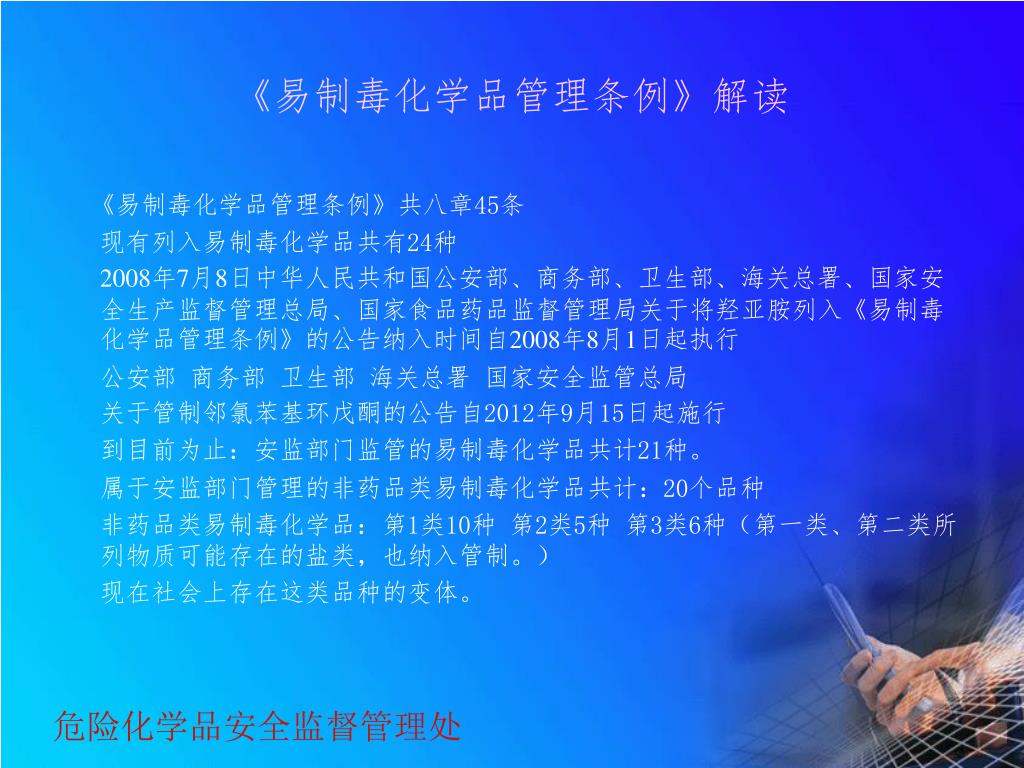 《易制毒化学品管理条例》解读

《易制毒化学品管理条例》共八章45条

现有列入易制毒化学品共有24种

2008年7月8日中华人民共和国公安部、商务部、卫生部、海关总署、国家安全生产监督管理总局、国家食品药品监督管理局关于将羟亚胺列入《易制毒化学品管理条例》的公告纳入时间自2008年8月1日起执行

公安部 商务部 卫生部 海关总署 国家安全监管总局

关于管制邻氯苯基环戊酮的公告自2012年9月15日起施行

到目前为止：安监部门监管的易制毒化学品共计21种。

属于安监部门管理的非药品类易制毒化学品共计：20个品种

非药品类易制毒化学品：第1类10种 第2类5种 第3类6种（第一类、第二类所列物质可能存在的盐类，也纳入管制。）

现在社会上存在这类品种的变体。

危险化学品安全监督管理处